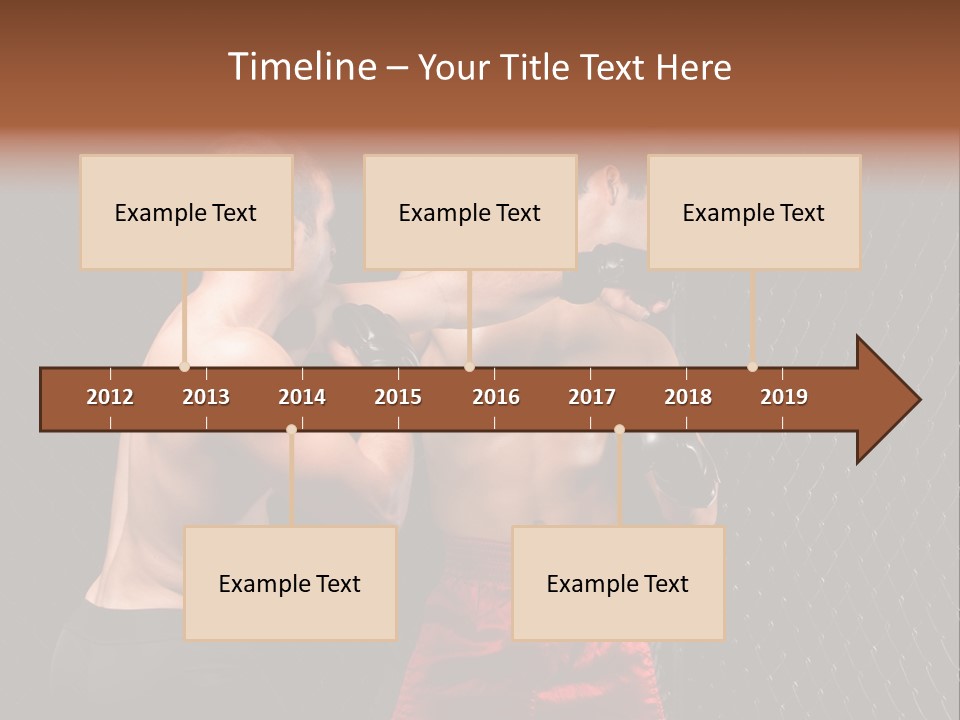 Timeline – Your Title Text Here

Example Text

Example Text

Example Text

2012 2013 2014 2015 2016 2017 2018 2019

Example Text

Example Text